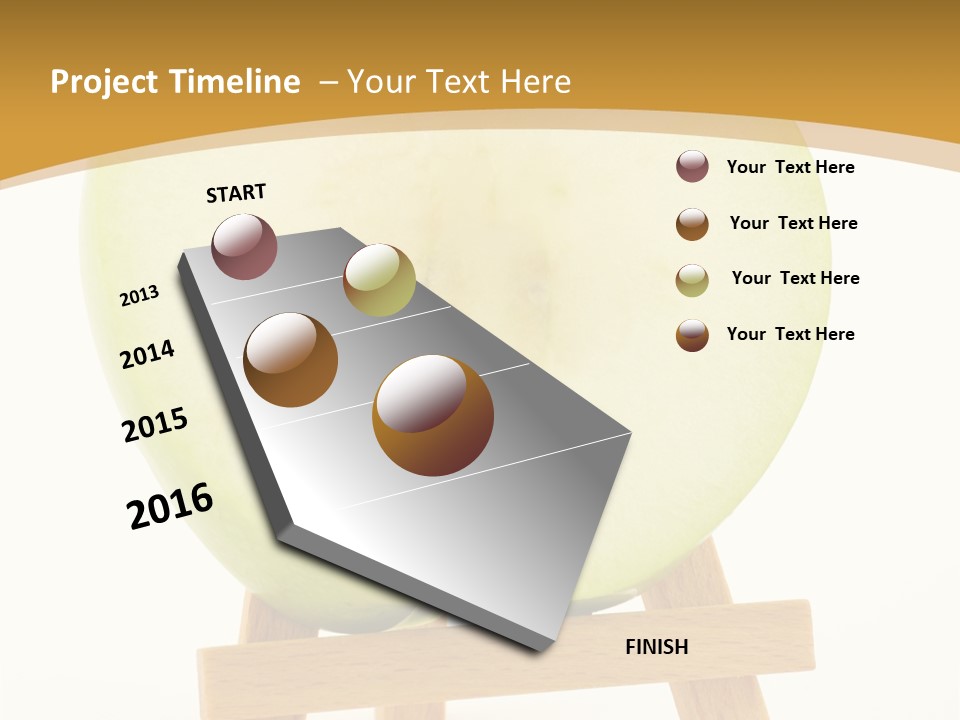 Project Timeline – Your Text Here

START

2013

2014

2015

2016

FINISH

Your Text Here

Your Text Here

Your Text Here

Your Text Here